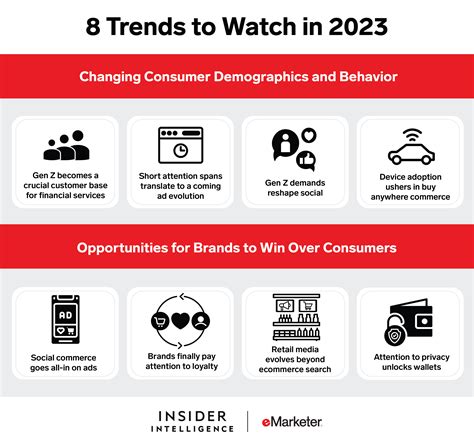 8 Trends to Watch in 2023

Changing Consumer Demographics and Behavior

Gen Z becomes a crucial customer base for financial services

Short attention spans translate to a coming ad evolution

Gen Z demands reshape social

Device adoption ushers in buy anywhere commerce

Opportunities for Brands to Win Over Consumers

AD

Social commerce goes all-in on ads

Brands finally pay attention to loyalty

Retail media evolves beyond ecommerce search

Attention to privacy unlocks wallets

INSIDER INTELLIGENCE | eMarketer